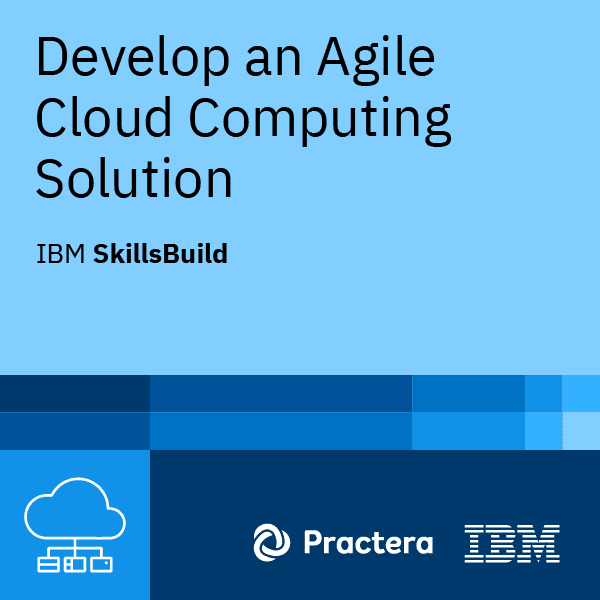 Develop an Agile Cloud Computing Solution

IBM SkillsBuild

Practera IBM